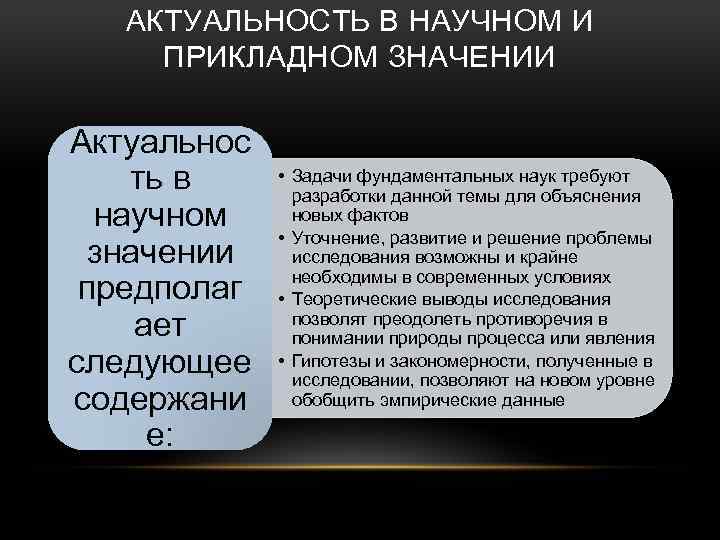 АКТУАЛЬНОСТЬ В НАУЧНОМ И ПРИКЛАДНОМ ЗНАЧЕНИИ

Актуальность в научном значении предполагает следующее содержание:

• Задачи фундаментальных наук требуют разработки данной темы для объяснения новых фактов
• Уточнение, развитие и решение проблемы исследования возможны и крайне необходимы в современных условиях
• Теоретические выводы исследования позволят преодолеть противоречия в понимании природы процесса или явления
• Гипотезы и закономерности, полученные в исследовании, позволяют на новом уровне обобщить эмпирические данные